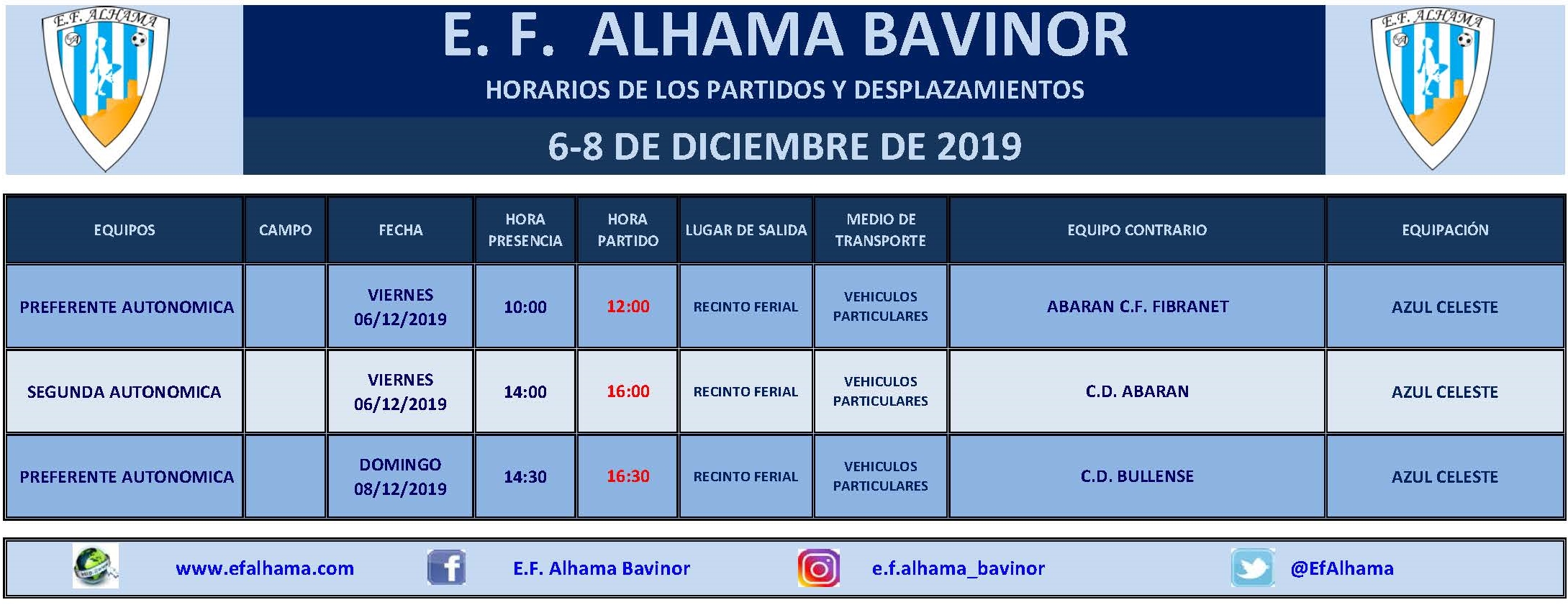 E.F. ALHAMA

E. F. ALHAMA BAVINOR

HORARIOS DE LOS PARTIDOS Y DESPLAZAMIENTOS

6-8 DE DICIEMBRE DE 2019

E.F. ALHAMA

| EQUIPOS | CAMPO | FECHA | HORA PRESENCIA | HORA PARTIDO | LUGAR DE SALIDA | MEDIO DE TRANSPORTE | EQUIPO CONTRARIO | EQUIPACIÓN |
|---|---|---|---|---|---|---|---|---|
| PREFERENTE AUTONOMICA | | VIERNES 06/12/2019 | 10:00 | 12:00 | RECINTO FERIAL | VEHICULOS PARTICULARES | ABARAN C.F. FIBRANET | AZUL CELESTE |
| SEGUNDA AUTONOMICA | | VIERNES 06/12/2019 | 14:00 | 16:00 | RECINTO FERIAL | VEHICULOS PARTICULARES | C.D. ABARAN | AZUL CELESTE |
| PREFERENTE AUTONOMICA | | DOMINGO 08/12/2019 | 14:30 | 16:30 | RECINTO FERIAL | VEHICULOS PARTICULARES | C.D. BULLENSE | AZUL CELESTE |

www.efalhama.com E.F. Alhama Bavinor e.f.alhama_bavinor @EfAlhama